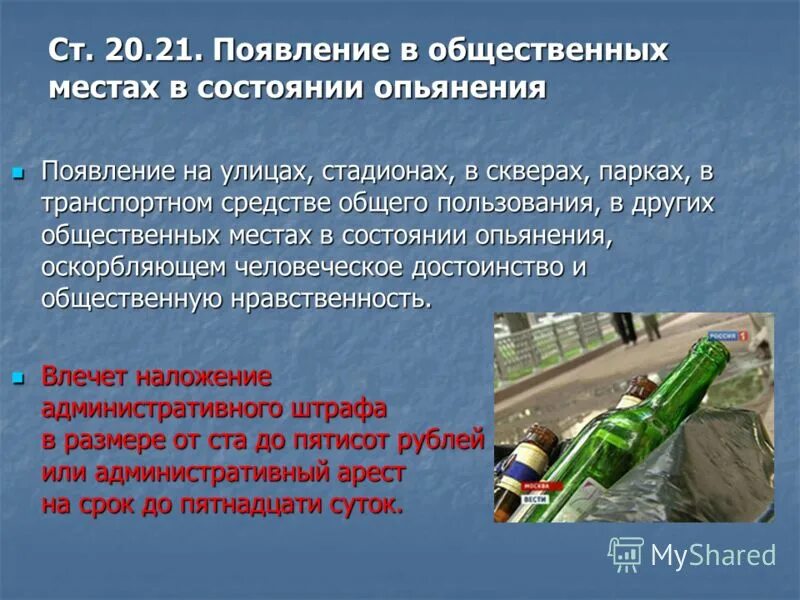 Ст. 20.21. Появление в общественных местах в состоянии опьянения

Появление на улицах, стадионах, в скверах, парках, в транспортном средстве общего пользования, в других общественных местах в состоянии опьянения, оскорбляющем человеческое достоинство и общественную нравственность.

Влечет наложение административного штрафа в размере от ста до пятисот рублей или административный арест на срок до пятнадцати суток.

РОССИЯ 1

МОСКВА
ВЕСТИ

MyShared